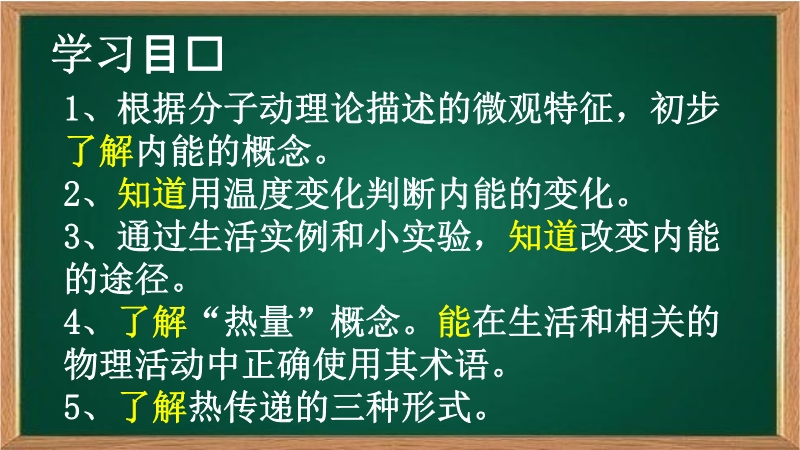 学习目口

1、根据分子动理论描述的微观特征，初步了解内能的概念。

2、知道用温度变化判断内能的变化。

3、通过生活实例和小实验，知道改变内能的途径。

4、了解“热量”概念。能在生活和相关的物理活动中正确使用其术语。

5、了解热传递的三种形式。